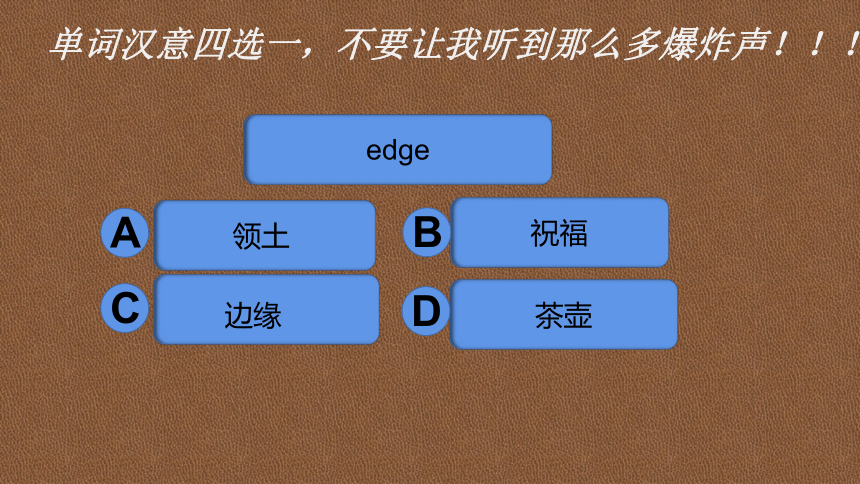 单词汉意四选一，不要让我听到那么多爆炸声！！！

edge

A 领土

B 祝福

C 边缘

D 茶壶